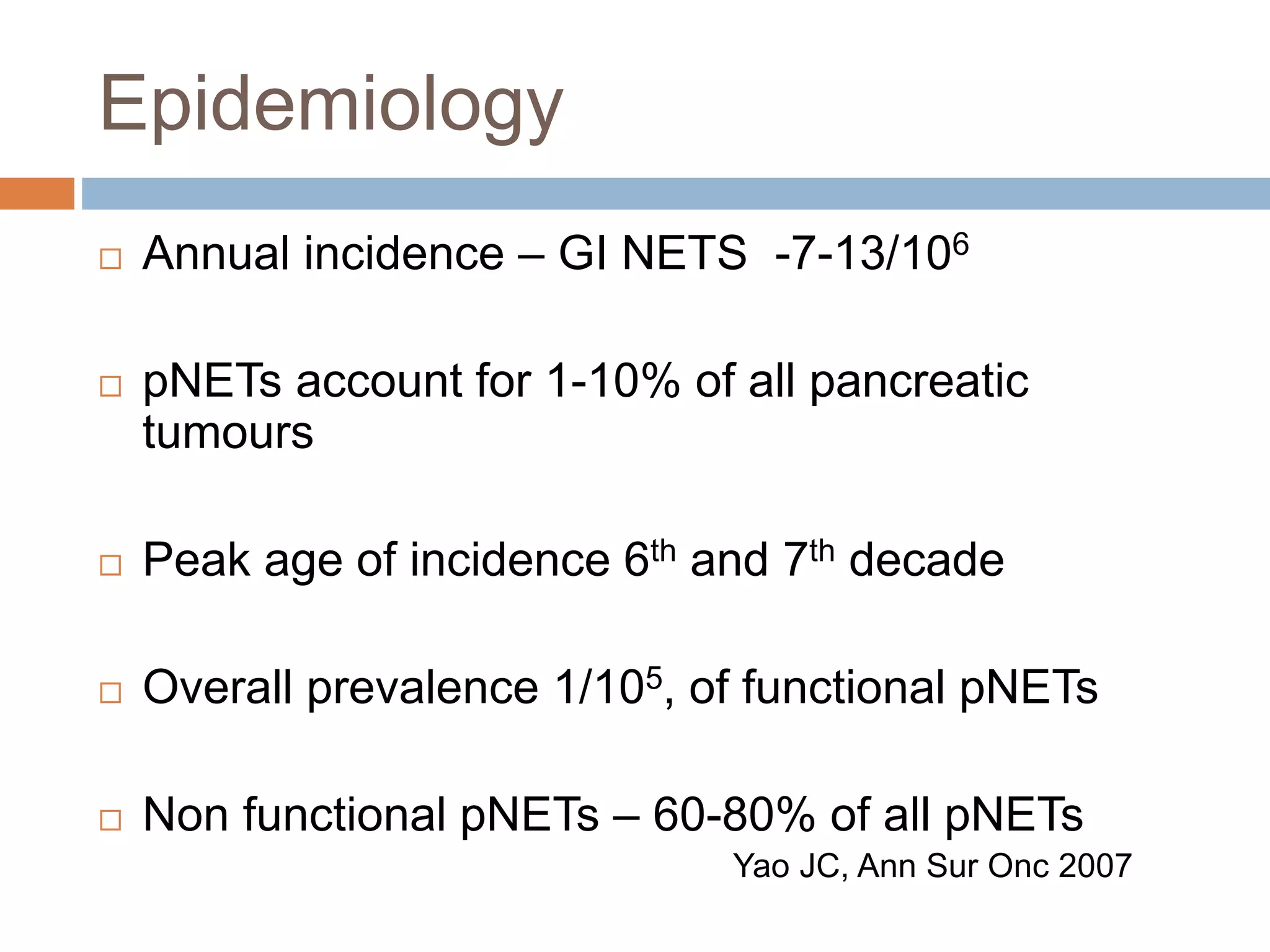 Epidemiology

□ Annual incidence – GI NETS -7-13/$10^6$

□ pNETs account for 1-10% of all pancreatic tumours

□ Peak age of incidence $6^{th}$ and $7^{th}$ decade

□ Overall prevalence 1/$10^5$, of functional pNETs

□ Non functional pNETs – 60-80% of all pNETs

Yao JC, Ann Sur Onc 2007